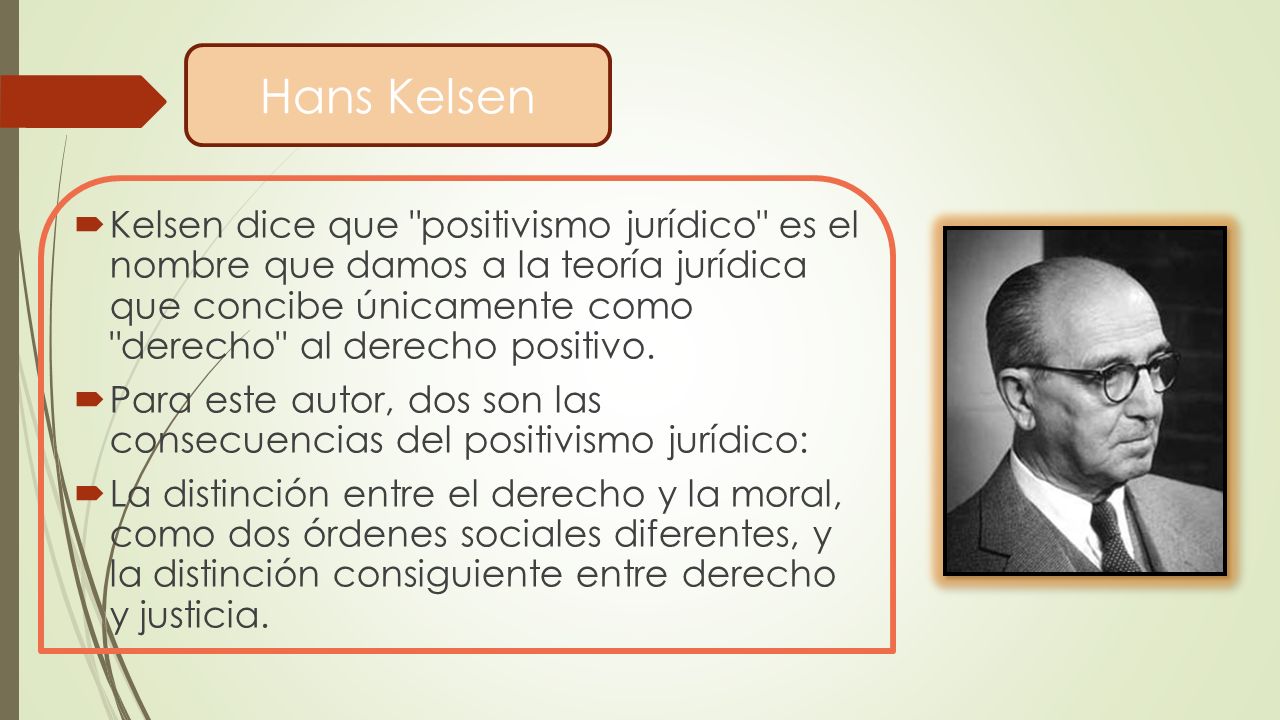 Hans Kelsen

Kelsen dice que "positivismo jurídico" es el nombre que damos a la teoría jurídica que concibe únicamente como "derecho" al derecho positivo.

Para este autor, dos son las consecuencias del positivismo jurídico:

La distinción entre el derecho y la moral, como dos órdenes sociales diferentes, y la distinción consiguiente entre derecho y justicia.